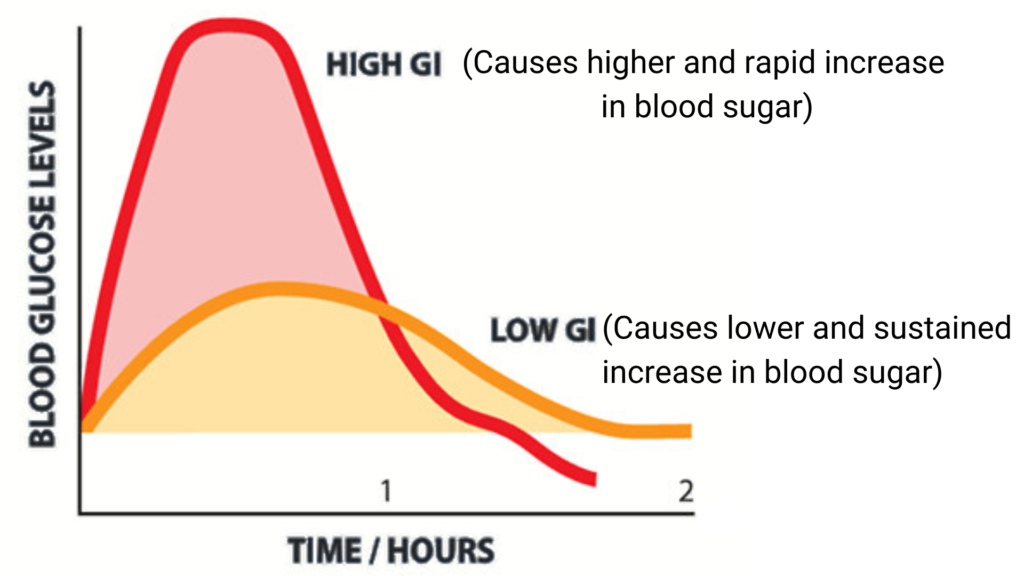 BLOOD GLUCOSE LEVELS

HIGH GI (Causes higher and rapid increase in blood sugar)

LOW GI (Causes lower and sustained increase in blood sugar)

1

2

TIME / HOURS